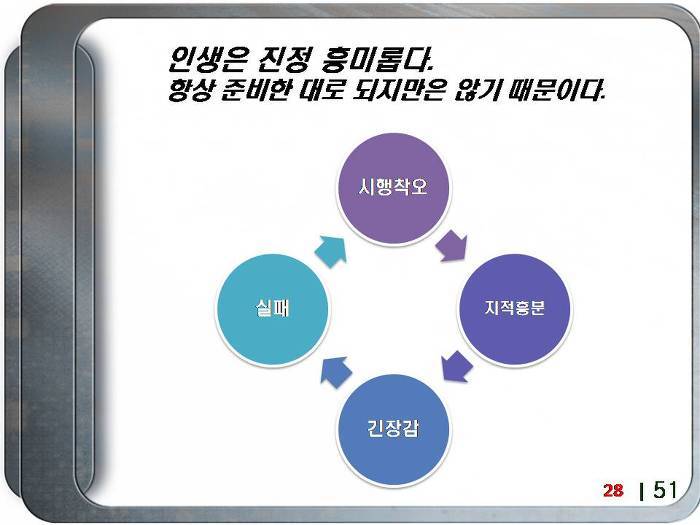 인생은 진정 흥미롭다.
항상 준비한 대로 되지만은 않기 때문이다.

시행착오

지적흥분

긴장감

실패

28 | 51